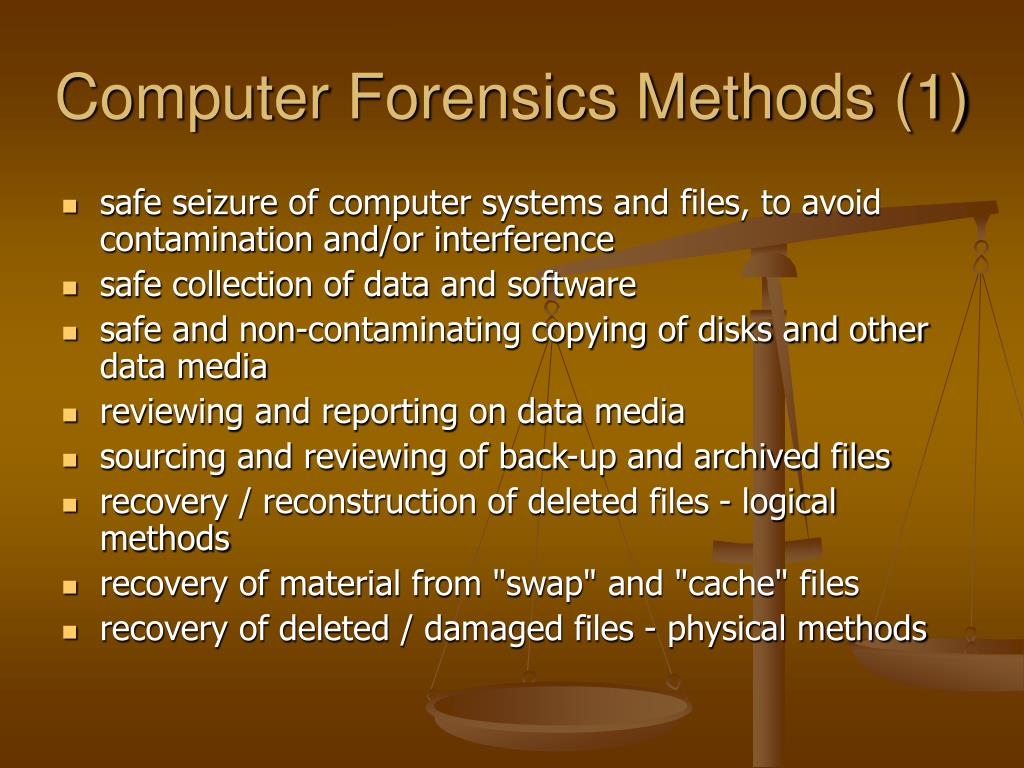 Computer Forensics Methods (1)

- safe seizure of computer systems and files, to avoid contamination and/or interference
- safe collection of data and software
- safe and non-contaminating copying of disks and other data media
- reviewing and reporting on data media
- sourcing and reviewing of back-up and archived files
- recovery / reconstruction of deleted files - logical methods
- recovery of material from "swap" and "cache" files
- recovery of deleted / damaged files - physical methods